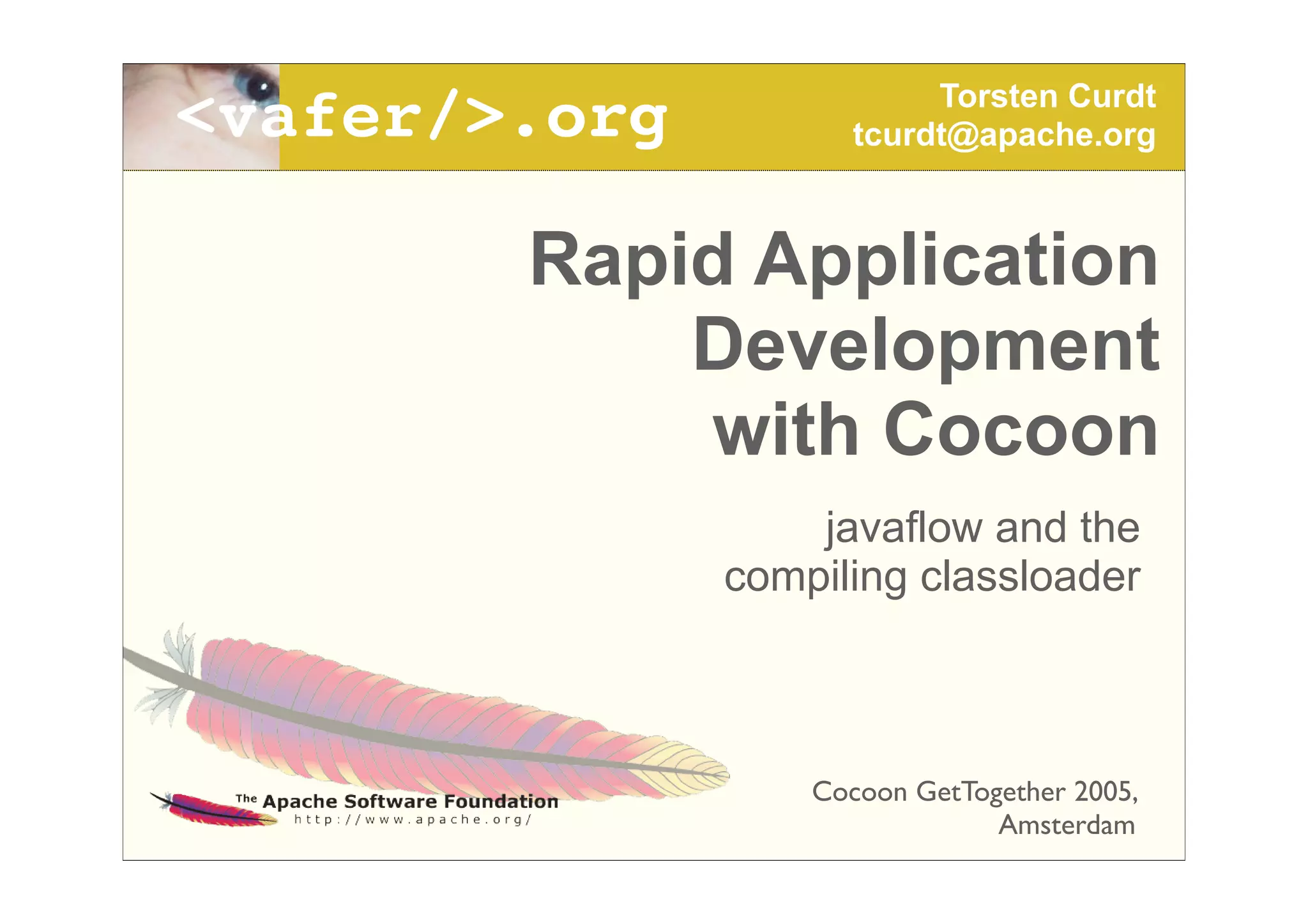 <vafer/>.org

Torsten Curdt
tcurdt@apache.org

Rapid Application Development with Cocoon

javaflow and the compiling classloader

The Apache Software Foundation
http://www.apache.org/

Cocoon GetTogether 2005, Amsterdam